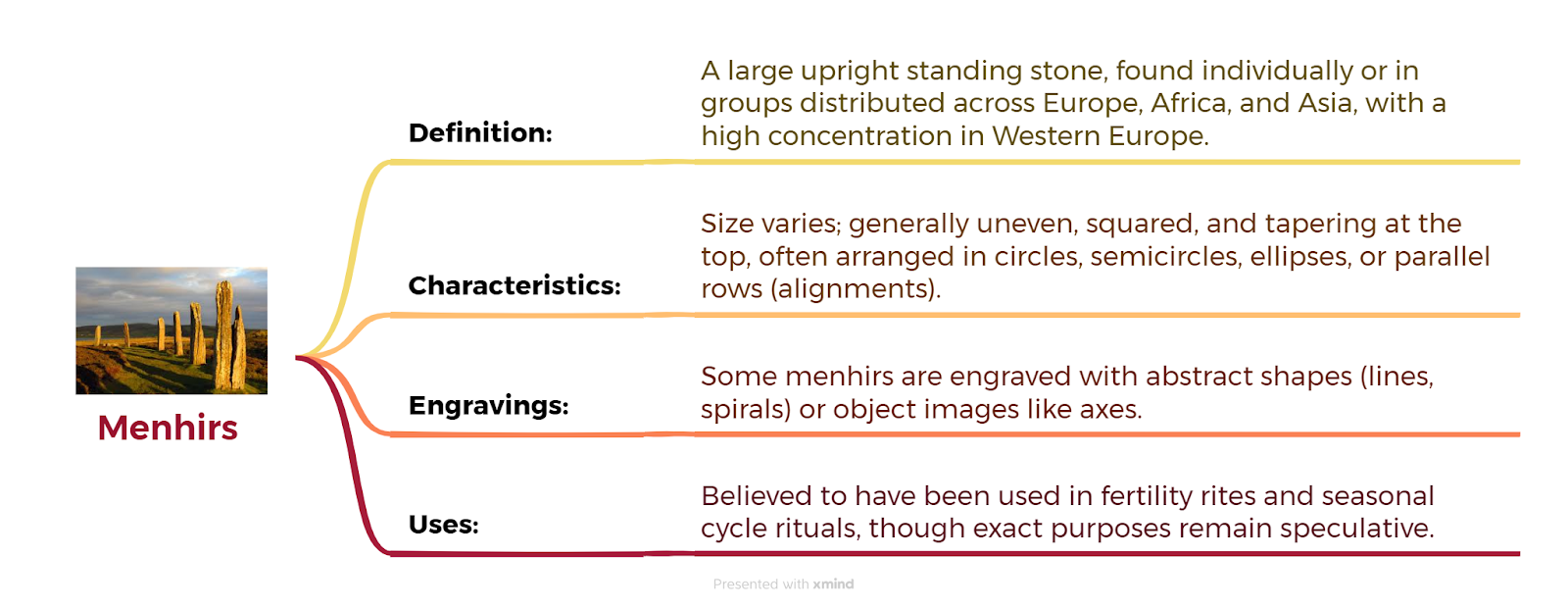 Menhirs

Definition:
A large upright standing stone, found individually or in groups distributed across Europe, Africa, and Asia, with a high concentration in Western Europe.

Characteristics:
Size varies; generally uneven, squared, and tapering at the top, often arranged in circles, semicircles, ellipses, or parallel rows (alignments).

Engravings:
Some menhirs are engraved with abstract shapes (lines, spirals) or object images like axes.

Uses:
Believed to have been used in fertility rites and seasonal cycle rituals, though exact purposes remain speculative.

Presented with xmind